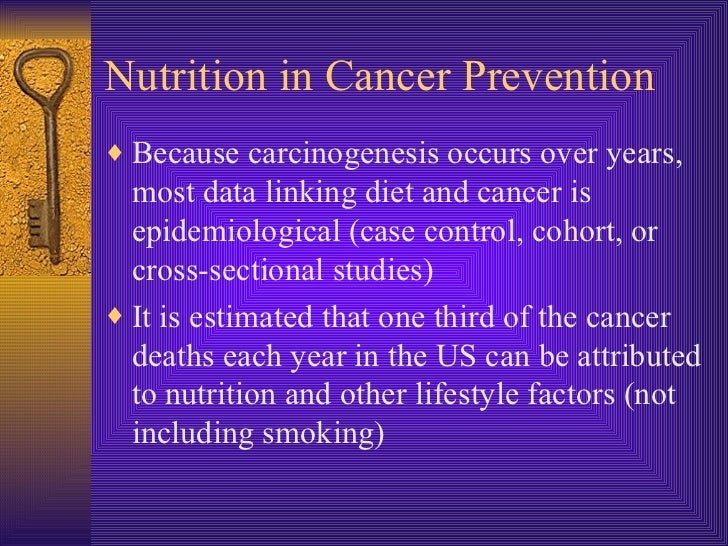 Nutrition in Cancer Prevention

♦ Because carcinogenesis occurs over years, most data linking diet and cancer is epidemiological (case control, cohort, or cross-sectional studies)

♦ It is estimated that one third of the cancer deaths each year in the US can be attributed to nutrition and other lifestyle factors (not including smoking)